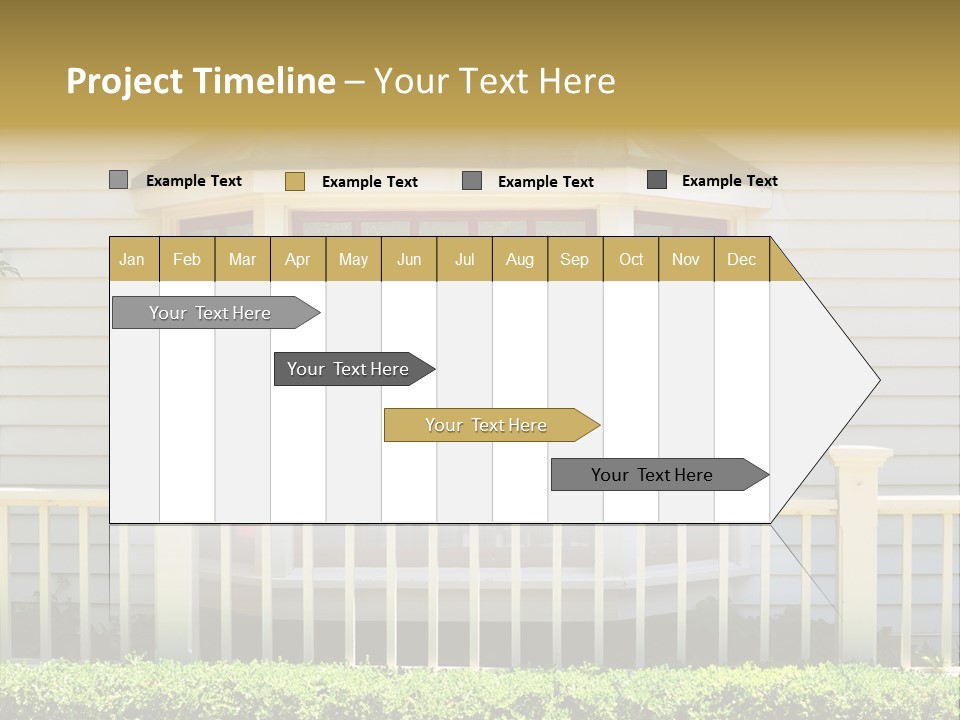 Project Timeline – Your Text Here

Example Text
Example Text
Example Text
Example Text

| Jan | Feb | Mar | Apr | May | Jun | Jul | Aug | Sep | Oct | Nov | Dec |
|---|---|---|---|---|---|---|---|---|---|---|---|

Your Text Here

Your Text Here

Your Text Here

Your Text Here